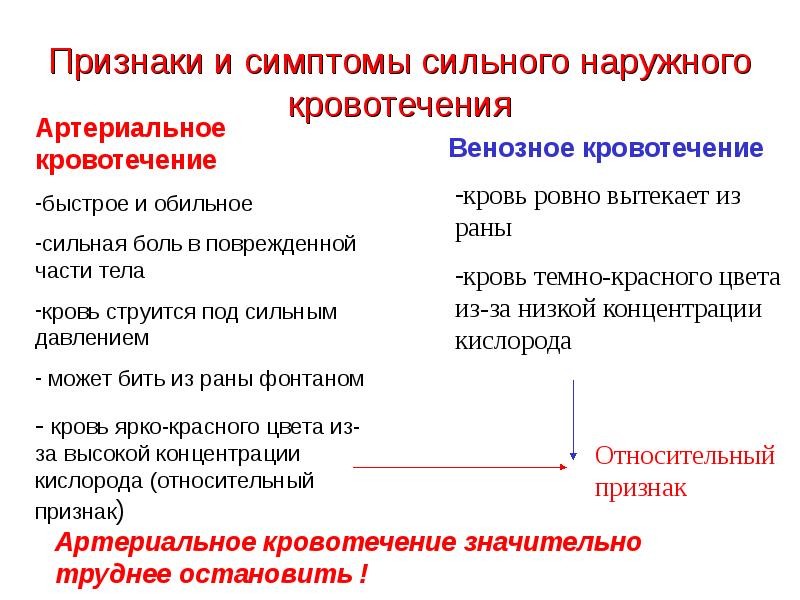 Признаки и симптомы сильного наружного кровотечения

Артериальное кровотечение

-быстрое и обильное

-сильная боль в поврежденной части тела

-кровь струится под сильным давлением

- может бить из раны фонтаном

- кровь ярко-красного цвета из-за высокой концентрации кислорода (относительный признак)

Венозное кровотечение

-кровь ровно вытекает из раны

-кровь темно-красного цвета из-за низкой концентрации кислорода

Относительный признак

Артериальное кровотечение значительно труднее остановить !